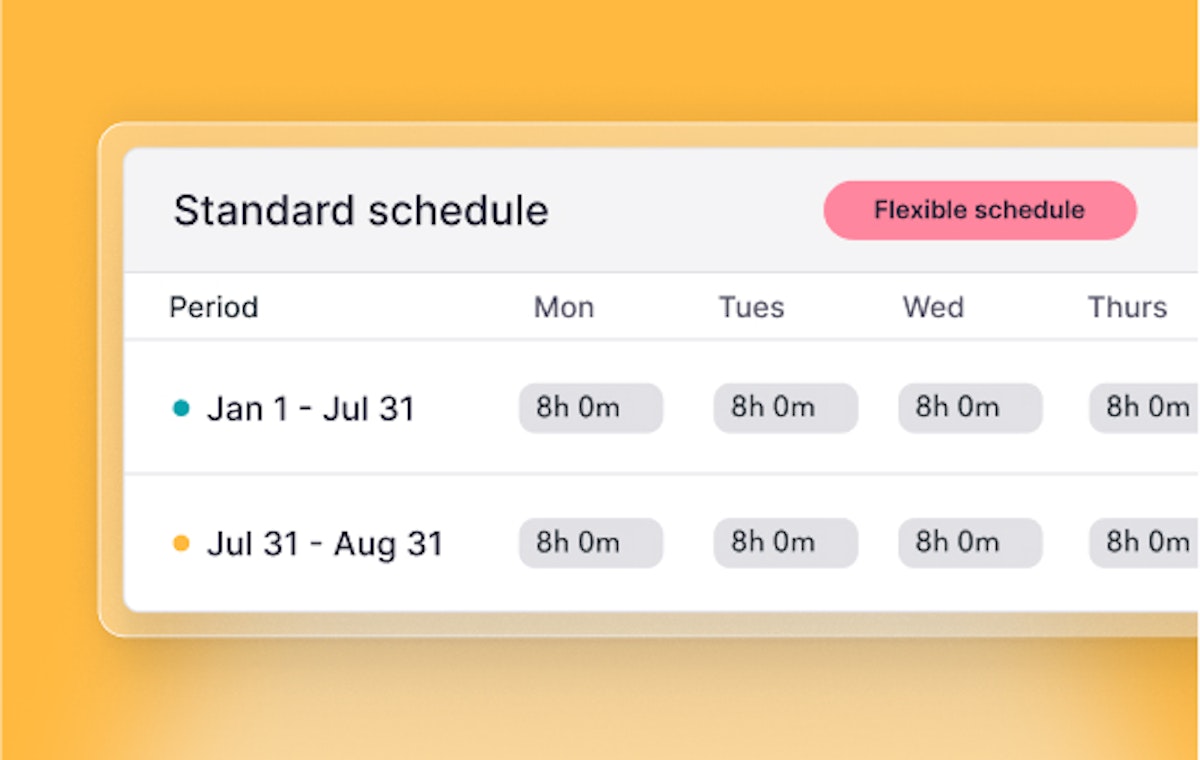 Standard schedule

Flexible schedule

| Period | Mon | Tues | Wed | Thurs |
|---|---|---|---|---|
| Jan 1 - Jul 31 | 8h 0m | 8h 0m | 8h 0m | 8h 0m |
| Jul 31 - Aug 31 | 8h 0m | 8h 0m | 8h 0m | 8h 0m |